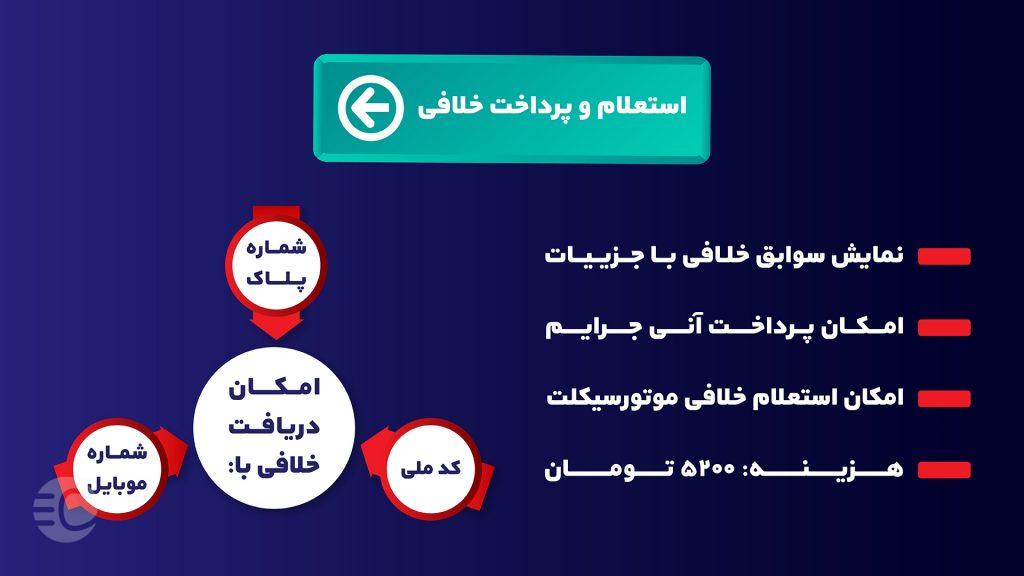 استعلام و پرداخت خلافی

نمایش سوابق خلافی با جزییات

امکان پرداخت آنی جرایم

امکان استعلام خلافی موتورسیکلت

هزینه: ۵۲۰۰ تومان

شماره پلاک

امکان دریافت خلافی با:

شماره موبایل

کد ملی